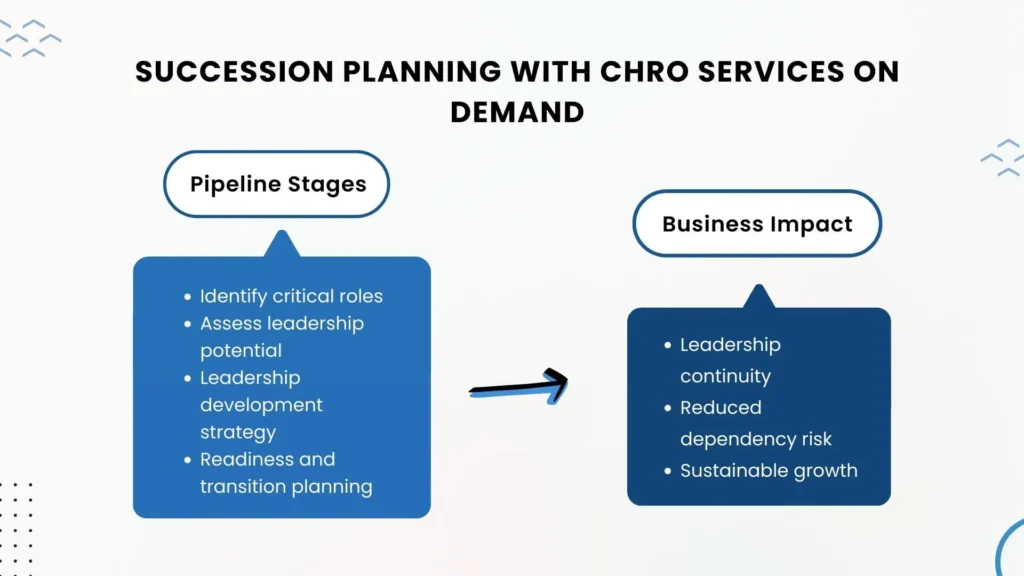 SUCCESSION PLANNING WITH CHRO SERVICES ON DEMAND

Pipeline Stages

- Identify critical roles
- Assess leadership potential
- Leadership development strategy
- Readiness and transition planning

Business Impact

- Leadership continuity
- Reduced dependency risk
- Sustainable growth